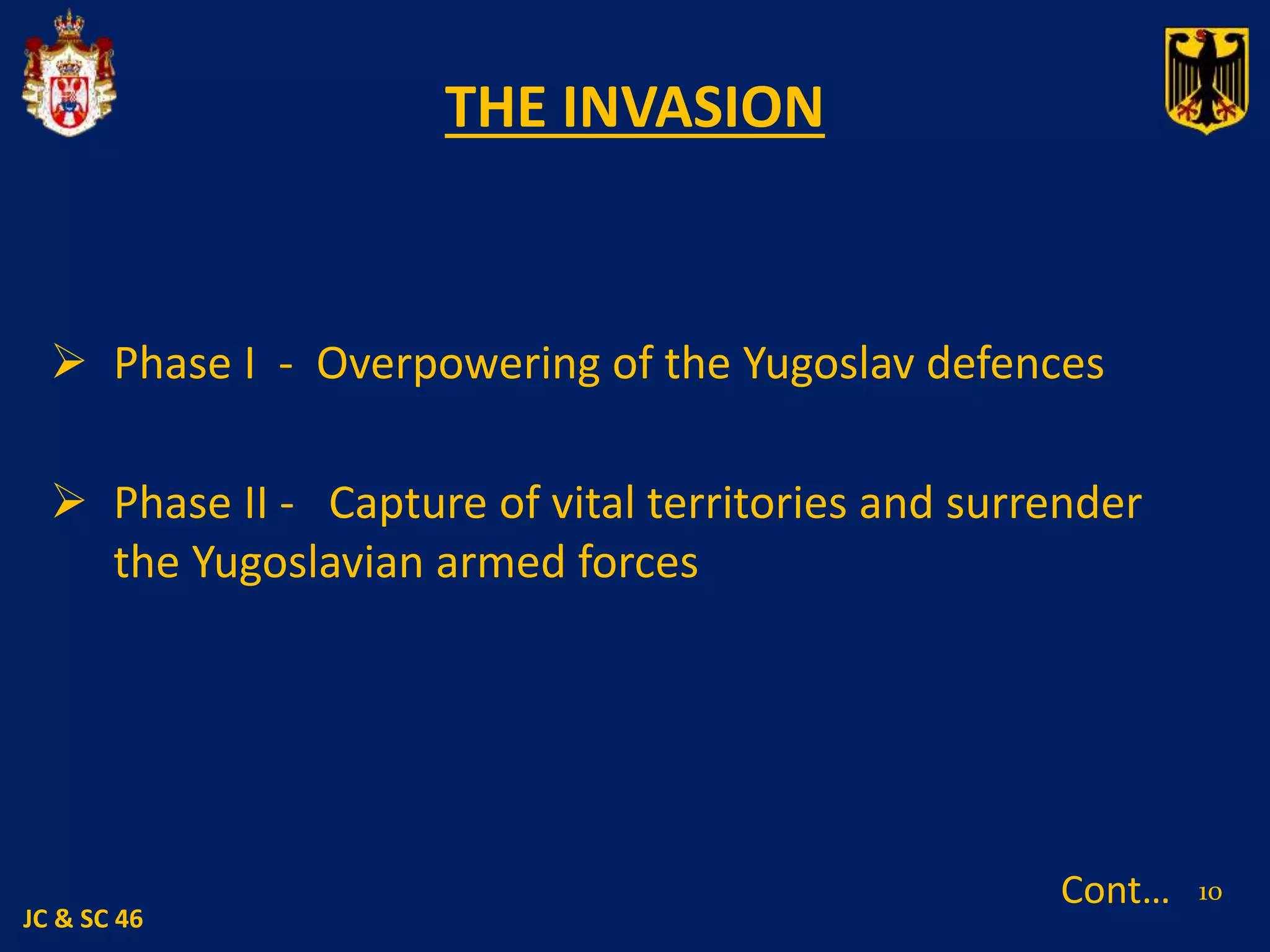 THE INVASION

➢ Phase I - Overpowering of the Yugoslav defences

➢ Phase II - Capture of vital territories and surrender the Yugoslavian armed forces

Cont… 10

JC & SC 46